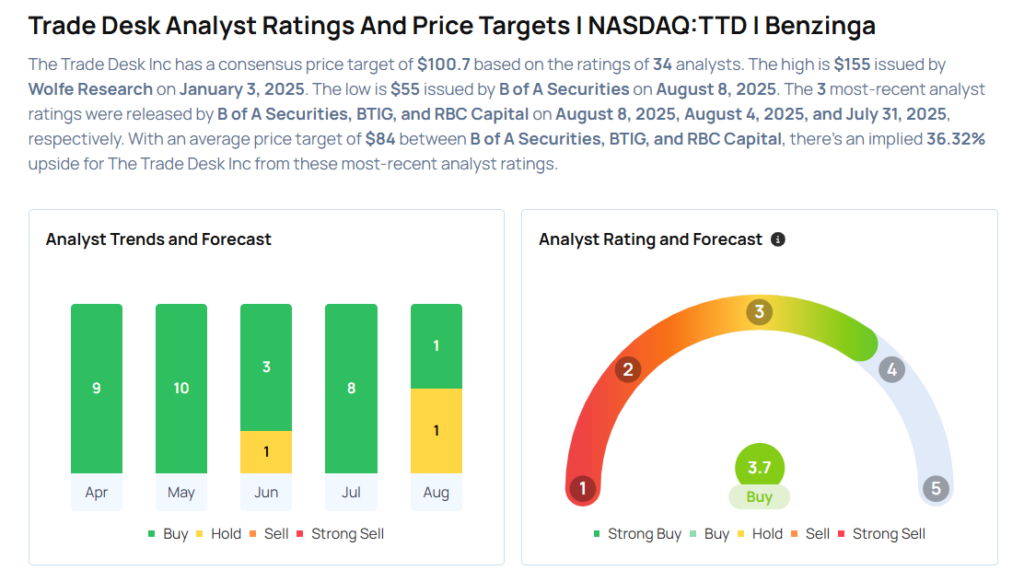 Trade Desk Analyst Ratings And Price Targets | NASDAQ:TTD | Benzinga

The Trade Desk Inc has a consensus price target of $100.7 based on the ratings of 34 analysts. The high is $155 issued by Wolfe Research on January 3, 2025. The low is $55 issued by B of A Securities on August 8, 2025. The 3 most-recent analyst ratings were released by B of A Securities, BTIG, and RBC Capital on August 8, 2025, August 4, 2025, and July 31, 2025, respectively. With an average price target of $84 between B of A Securities, BTIG, and RBC Capital, there's an implied 36.32% upside for The Trade Desk Inc from these most-recent analyst ratings.

Analyst Trends and Forecast

9
10
3
1
8
1
1

Apr May Jun Jul Aug

Buy Hold Sell Strong Sell

Analyst Rating and Forecast

1
2
3
4
5
3.7
Buy

Strong Buy Buy Hold Sell Strong Sell